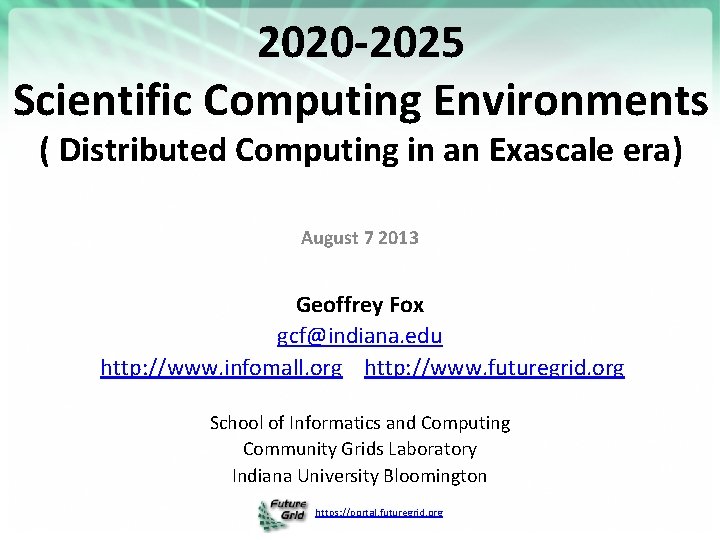 2020-2025
Scientific Computing Environments
( Distributed Computing in an Exascale era)

August 7 2013

Geoffrey Fox
gcf@indiana.edu
http://www.infomall.org http://www.futuregrid.org

School of Informatics and Computing
Community Grids Laboratory
Indiana University Bloomington

Future Grid https://portal.futuregrid.org